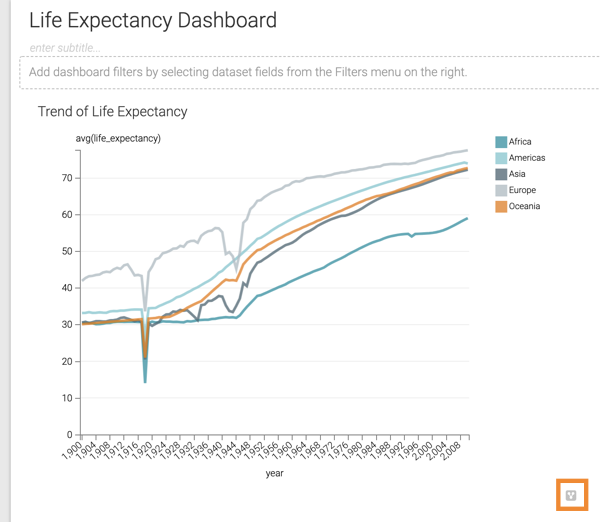 Life Expectancy Dashboard

enter subtitle...

Add dashboard filters by selecting dataset fields from the Filters menu on the right.

Trend of Life Expectancy

avg(life_expectancy)

Africa
Americas
Asia
Europe
Oceania

70
60
50
40
30
20
10
0

1,900 1,904 1,908 1,912 1,916 1,920 1,924 1,928 1,932 1,936 1,940 1,944 1,948 1,952 1,956 1,960 1,964 1,968 1,972 1,976 1,980 1,984 1,988 1,992 1,996 2,000 2,004 2,008

year